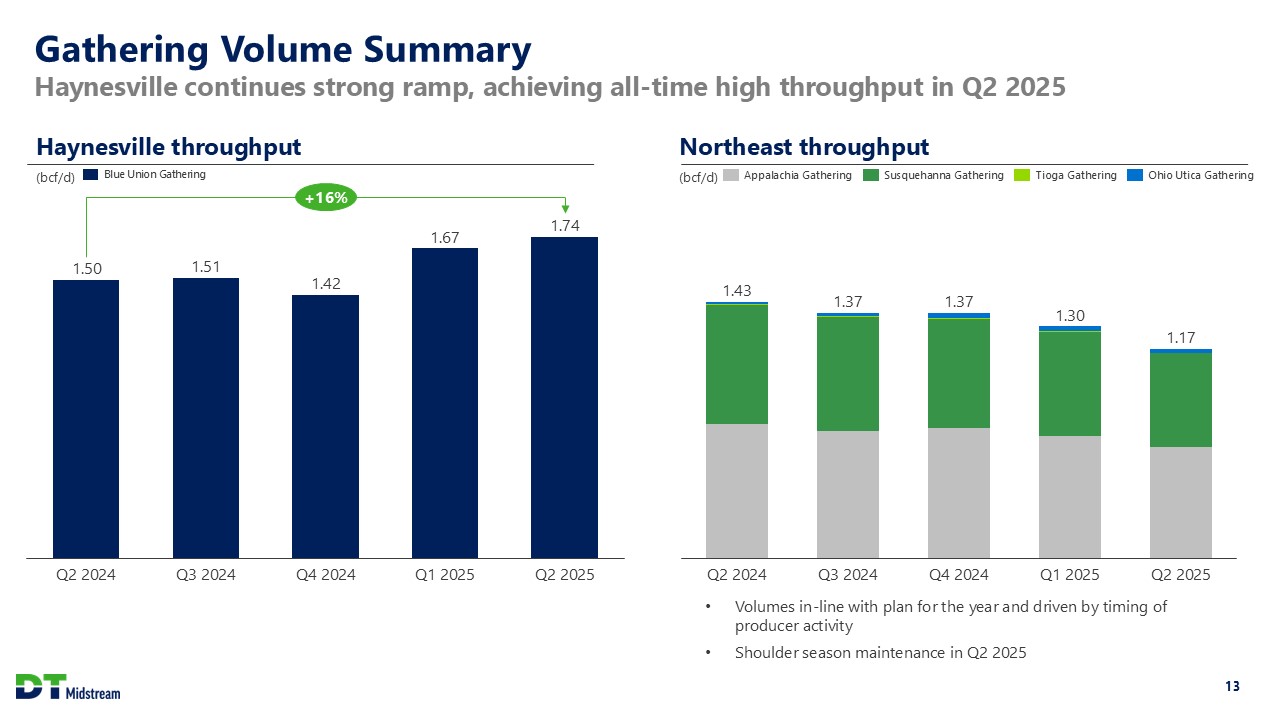 Gathering Volume Summary
Haynesville continues strong ramp, achieving all-time high throughput in Q2 2025

Haynesville throughput
(bcf/d) Blue Union Gathering
+16%
1.50 1.51 1.42 1.67 1.74
Q2 2024 Q3 2024 Q4 2024 Q1 2025 Q2 2025

Northeast throughput
(bcf/d) Appalachia Gathering Susquehanna Gathering Tioga Gathering Ohio Utica Gathering
1.43 1.37 1.37 1.30 1.17
Q2 2024 Q3 2024 Q4 2024 Q1 2025 Q2 2025

• Volumes in-line with plan for the year and driven by timing of producer activity
• Shoulder season maintenance in Q2 2025

DT Midstream
13